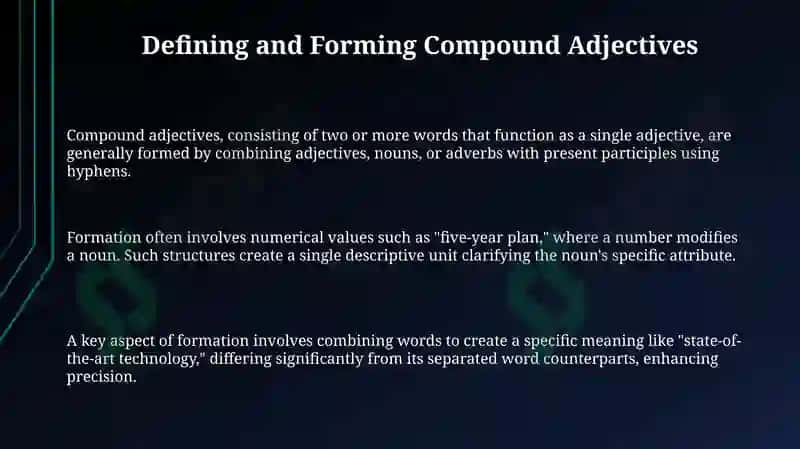 Defining and Forming Compound Adjectives

Compound adjectives, consisting of two or more words that function as a single adjective, are generally formed by combining adjectives, nouns, or adverbs with present participles using hyphens.

Formation often involves numerical values such as "five-year plan," where a number modifies a noun. Such structures create a single descriptive unit clarifying the noun's specific attribute.

A key aspect of formation involves combining words to create a specific meaning like "state-of-the-art technology," differing significantly from its separated word counterparts, enhancing precision.